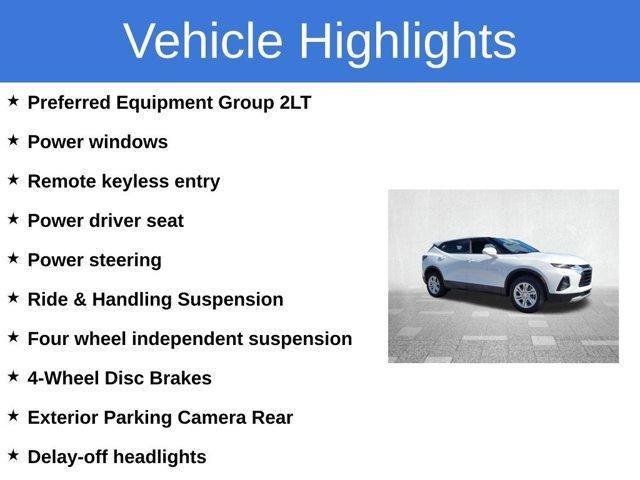 Vehicle Highlights

★ Preferred Equipment Group 2LT

★ Power windows

★ Remote keyless entry

★ Power driver seat

★ Power steering

★ Ride & Handling Suspension

★ Four wheel independent suspension

★ 4-Wheel Disc Brakes

★ Exterior Parking Camera Rear

★ Delay-off headlights